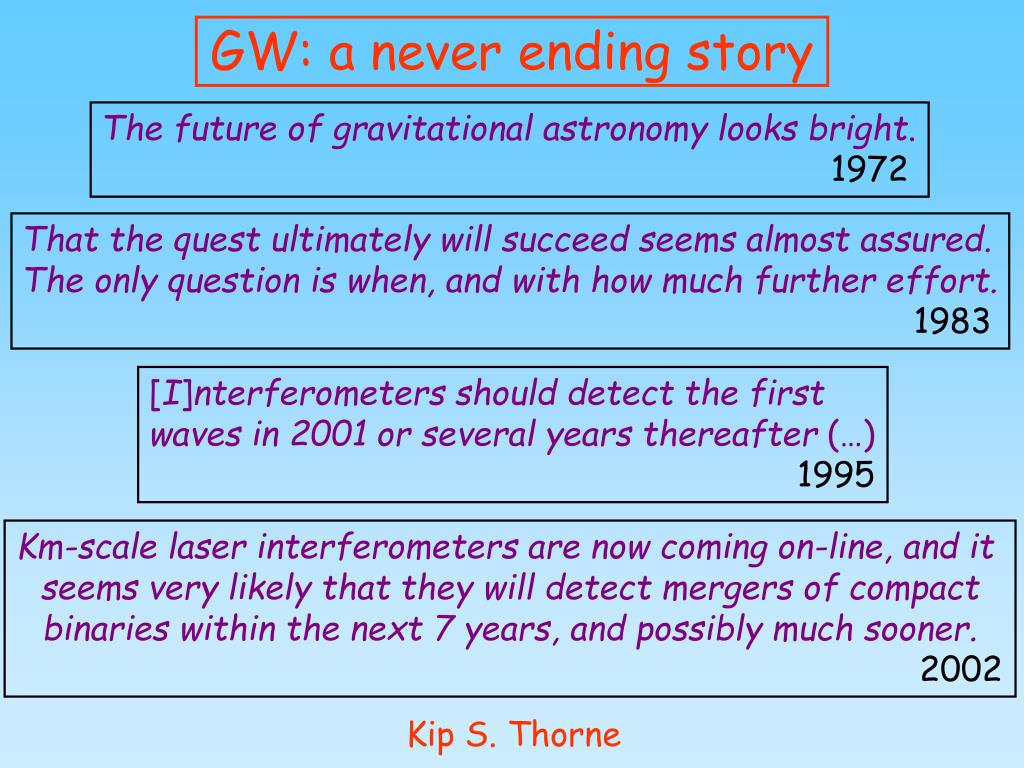 GW: a never ending story

The future of gravitational astronomy looks bright.
1972

That the quest ultimately will succeed seems almost assured. The only question is when, and with how much further effort.
1983

[I]nterferometers should detect the first waves in 2001 or several years thereafter (…)
1995

Km-scale laser interferometers are now coming on-line, and it seems very likely that they will detect mergers of compact binaries within the next 7 years, and possibly much sooner.
2002

Kip S. Thorne